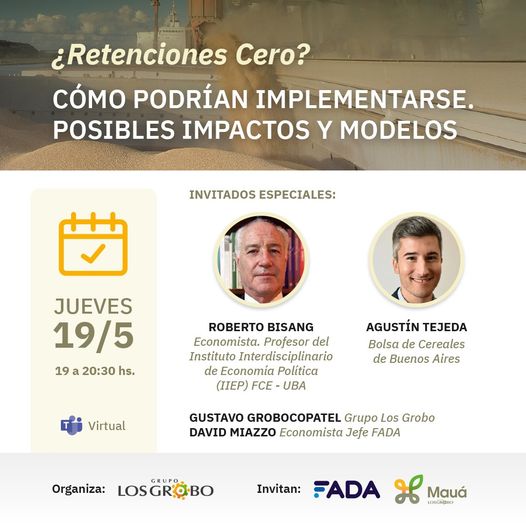 ¿Retenciones Cero?

CÓMO PODRÍAN IMPLEMENTARSE. POSIBLES IMPACTOS Y MODELOS

JUEVES
19/5
19 a 20:30 hs.

Virtual

INVITADOS ESPECIALES:

ROBERTO BISANG
Economista. Profesor del Instituto Interdisciplinario de Economía Política (IIEP) FCE - UBA

AGUSTÍN TEJEDA
Bolsa de Cereales de Buenos Aires

GUSTAVO GROBOCOPATEL Grupo Los Grobo
DAVID MIAZZO Economista Jefe FADA

Organiza: GRUPO LOS GROBO

Invitan: FADA Mauá LOS GROBO